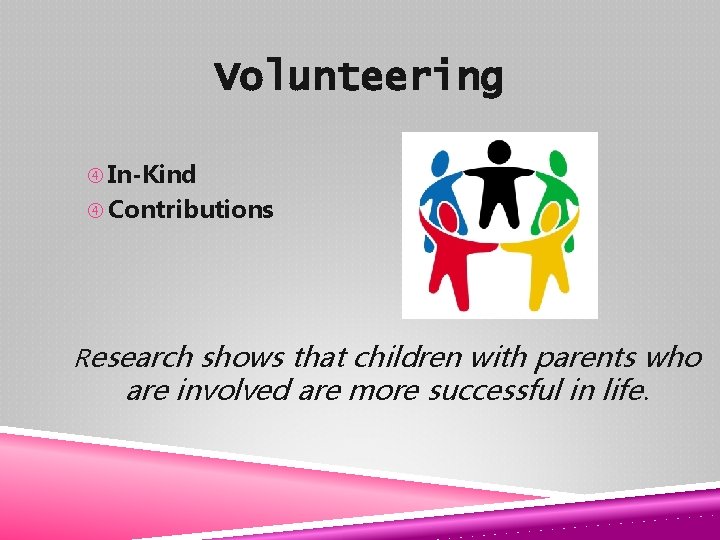 Volunteering

④ In-Kind
④ Contributions

Research shows that children with parents who are involved are more successful in life.